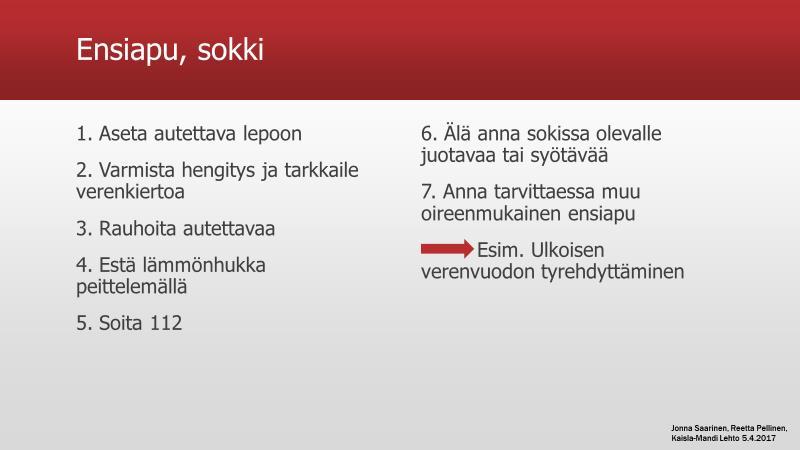 Ensiapu, sokki

1. Aseta autettava lepoon

2. Varmista hengitys ja tarkkaile verenkiertoa

3. Rauhoita autettavaa

4. Estä lämmönhukka peittelemällä

5. Soita 112

6. Älä anna sokissa olevalle juotavaa tai syötävää

7. Anna tarvittaessa muu oireenmukainen ensiapu

Esim. Ulkoisen verenvuodon tyrehdyttäminen

Jonna Saarinen, Reetta Pellinen, Kaisla-Mandi Lehto 5.4.2017